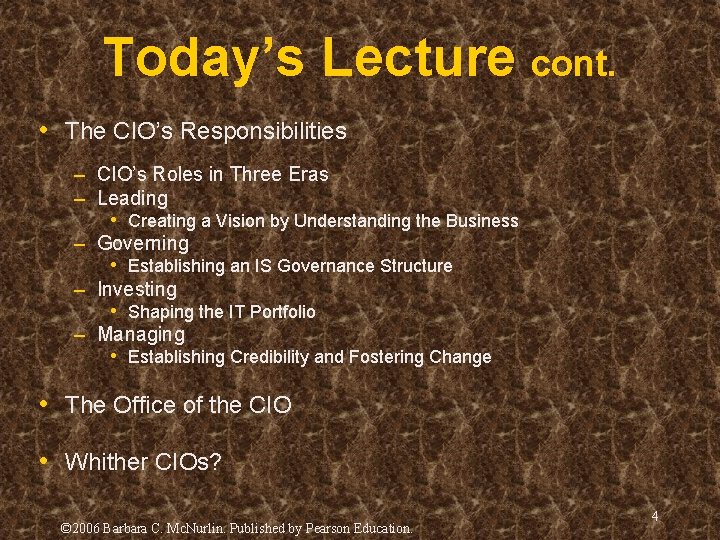 Today's Lecture cont.

• The CIO's Responsibilities

– CIO's Roles in Three Eras
– Leading
  • Creating a Vision by Understanding the Business
– Governing
  • Establishing an IS Governance Structure
– Investing
  • Shaping the IT Portfolio
– Managing
  • Establishing Credibility and Fostering Change

• The Office of the CIO

• Whither CIOs?

4

©2006 Barbara C. McNurlin. Published by Pearson Education.